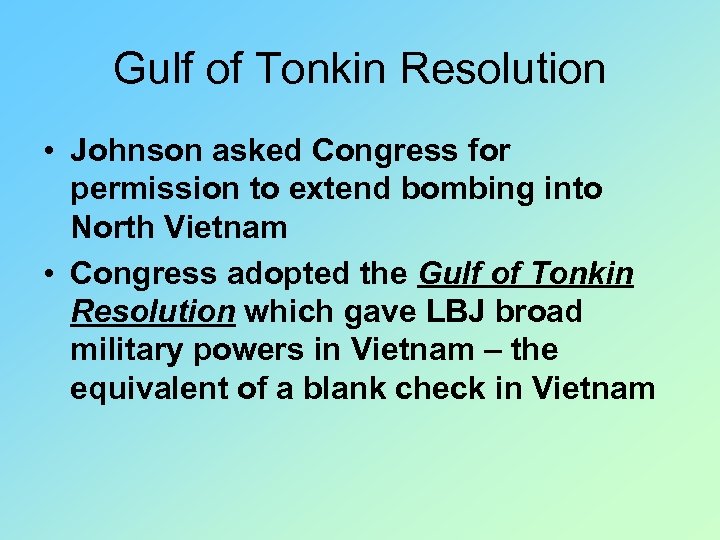 Gulf of Tonkin Resolution

• Johnson asked Congress for permission to extend bombing into North Vietnam

• Congress adopted the Gulf of Tonkin Resolution which gave LBJ broad military powers in Vietnam – the equivalent of a blank check in Vietnam